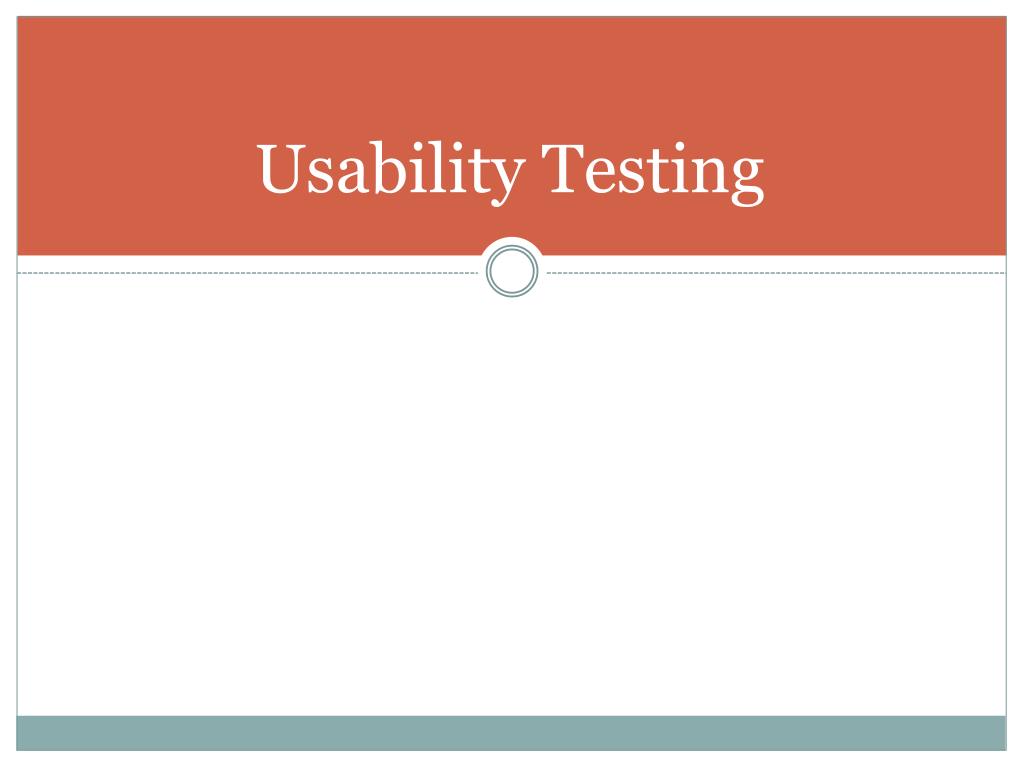 Usability Testing